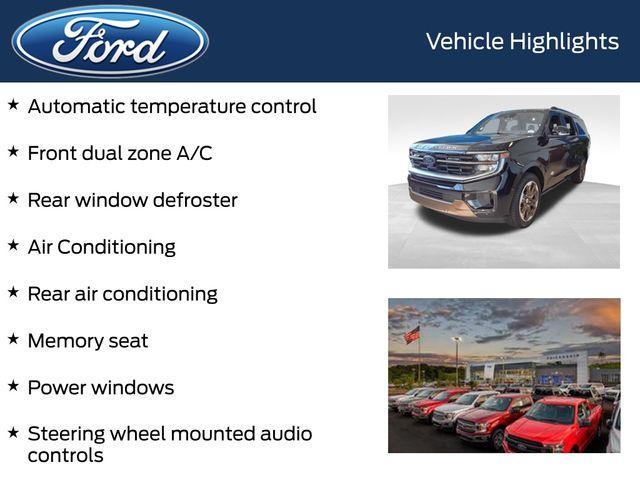 Ford

Vehicle Highlights

★ Automatic temperature control

★ Front dual zone A/C

★ Rear window defroster

★ Air Conditioning

★ Rear air conditioning

★ Memory seat

★ Power windows

★ Steering wheel mounted audio controls